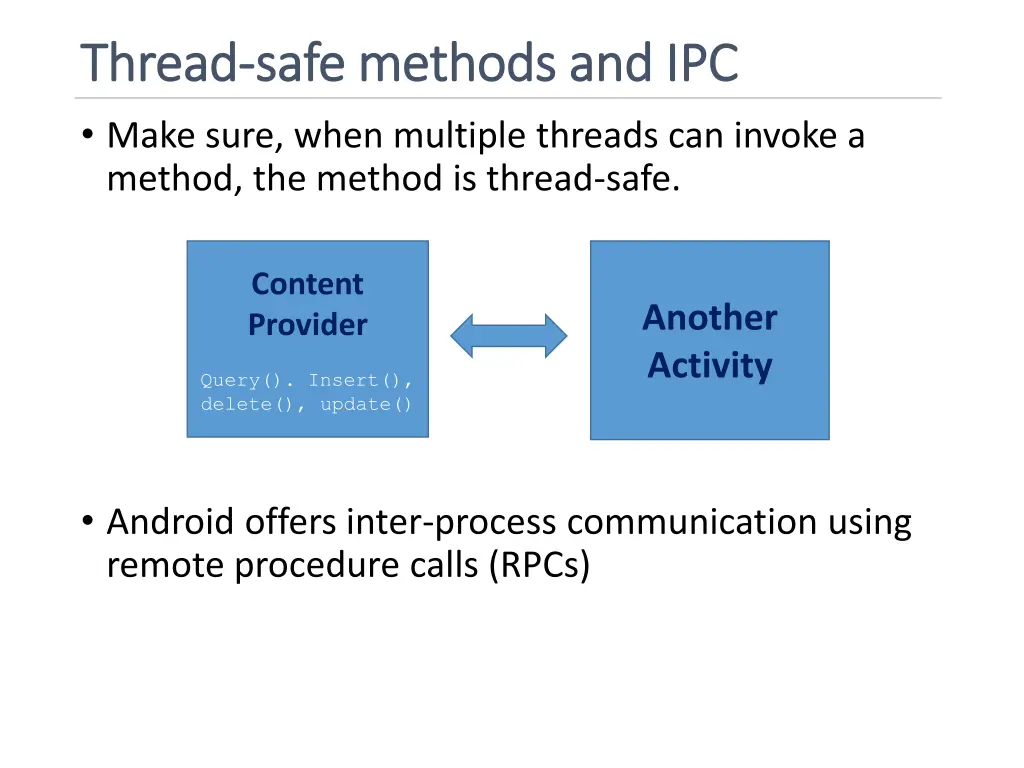 Thread-safe methods and IPC

• Make sure, when multiple threads can invoke a method, the method is thread-safe.

Content Provider

Query(). Insert(), delete(), update()

Another Activity

• Android offers inter-process communication using remote procedure calls (RPCs)